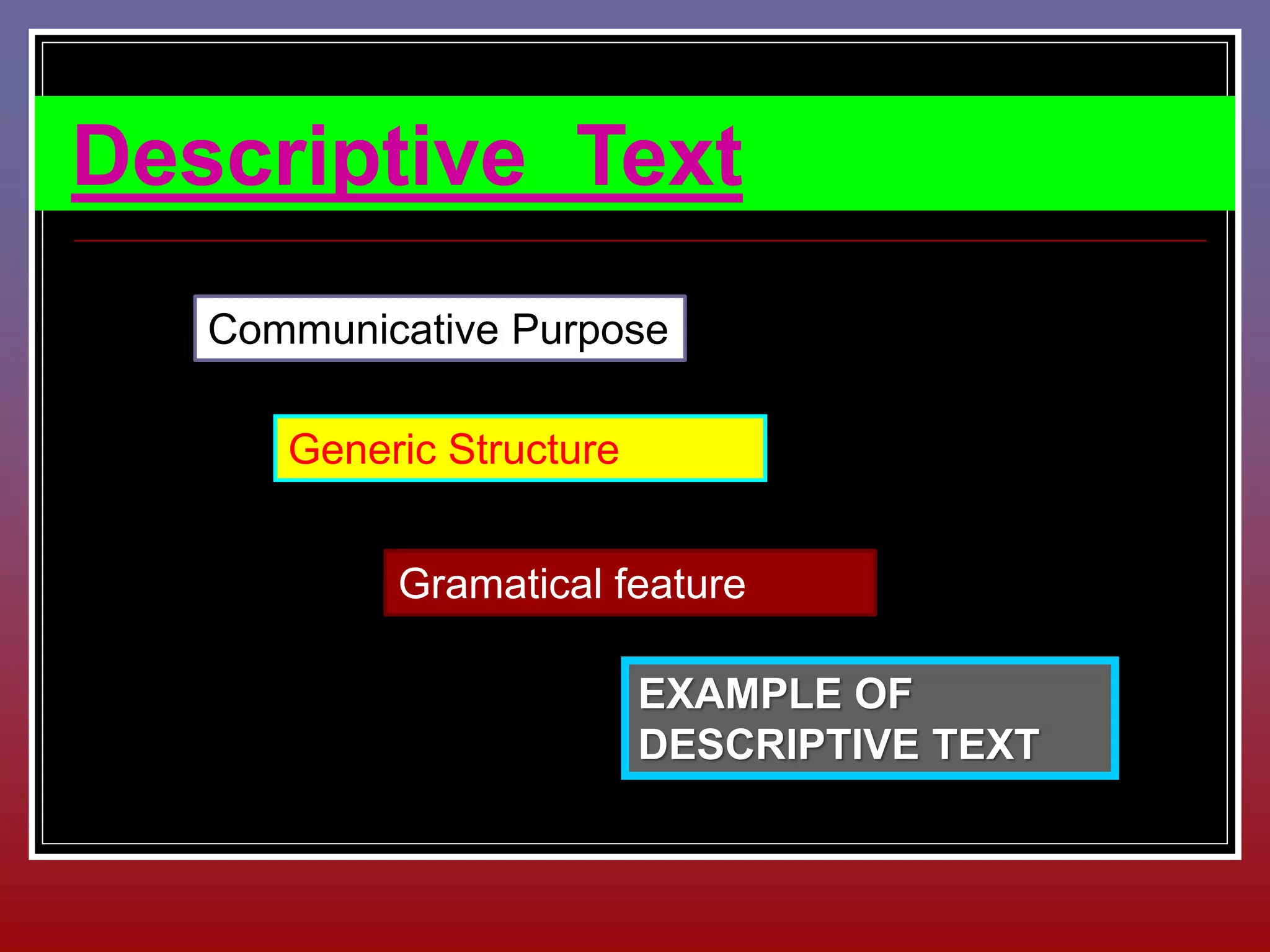 Descriptive Text

Communicative Purpose

Generic Structure

Gramatical feature

EXAMPLE OF DESCRIPTIVE TEXT